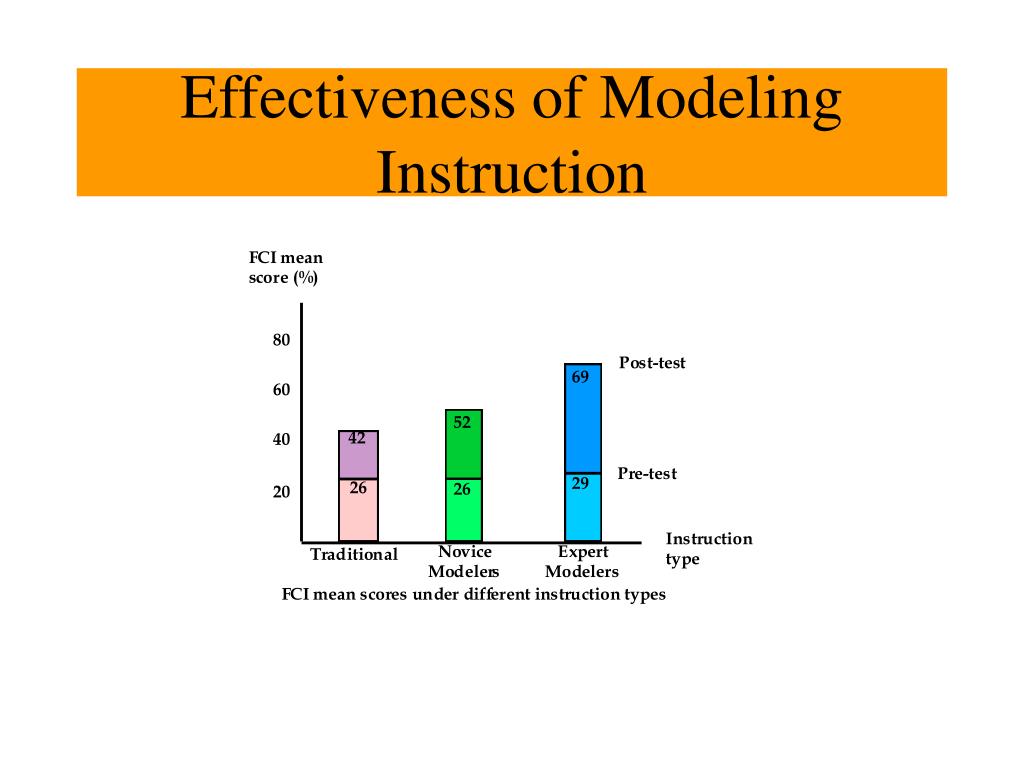 Effectiveness of Modeling Instruction

FCI mean score (%)

80
60
40
20

42
26
52
26
69
29

Post-test
Pre-test

Traditional
Novice Modelers
Expert Modelers
Instruction type

FCI mean scores under different instruction types